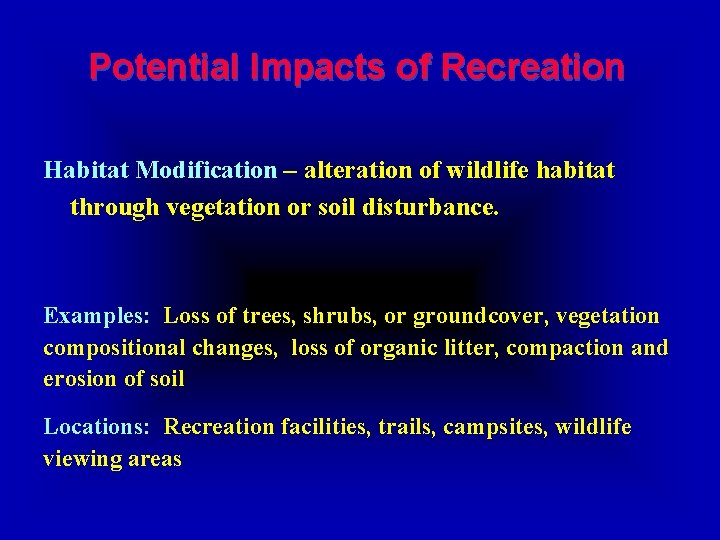 Potential Impacts of Recreation

Habitat Modification – alteration of wildlife habitat through vegetation or soil disturbance.

Examples: Loss of trees, shrubs, or groundcover, vegetation compositional changes, loss of organic litter, compaction and erosion of soil

Locations: Recreation facilities, trails, campsites, wildlife viewing areas